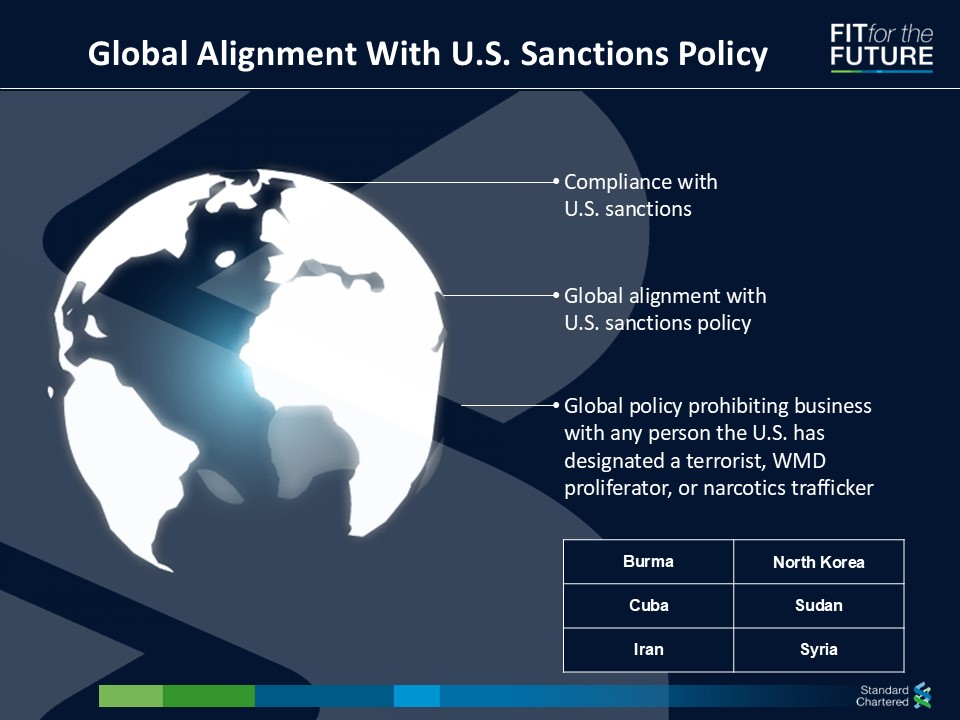 Global Alignment With U.S. Sanctions Policy

FIT for the FUTURE

• Compliance with U.S. sanctions

• Global alignment with U.S. sanctions policy

• Global policy prohibiting business with any person the U.S. has designated a terrorist, WMD proliferator, or narcotics trafficker

| Burma | North Korea |
|---|---|
| Cuba | Sudan |
| Iran | Syria |

Standard Chartered